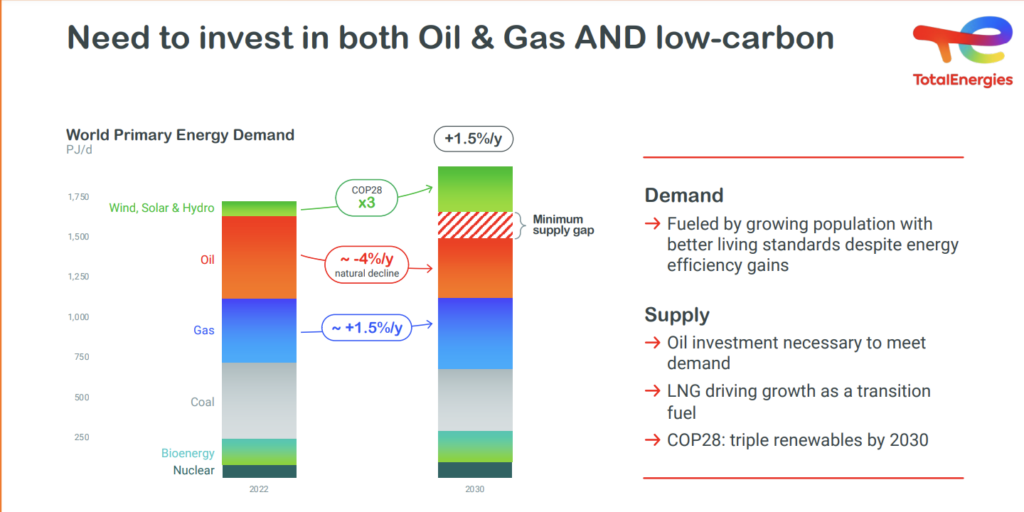 Need to invest in both Oil & Gas AND low-carbon

TotalEnergies

World Primary Energy Demand
PJ/d

+1.5%/y

1,750
1,500
1,250
1,000
750
500
250

Wind, Solar & Hydro
Oil
Gas
Coal
Bioenergy
Nuclear

COP28
x3

~ -4%/y
natural decline

~ +1.5%/y

Minimum supply gap

2022
2030

Demand

→ Fueled by growing population with better living standards despite energy efficiency gains

Supply

→ Oil investment necessary to meet demand

→ LNG driving growth as a transition fuel

→ COP28: triple renewables by 2030